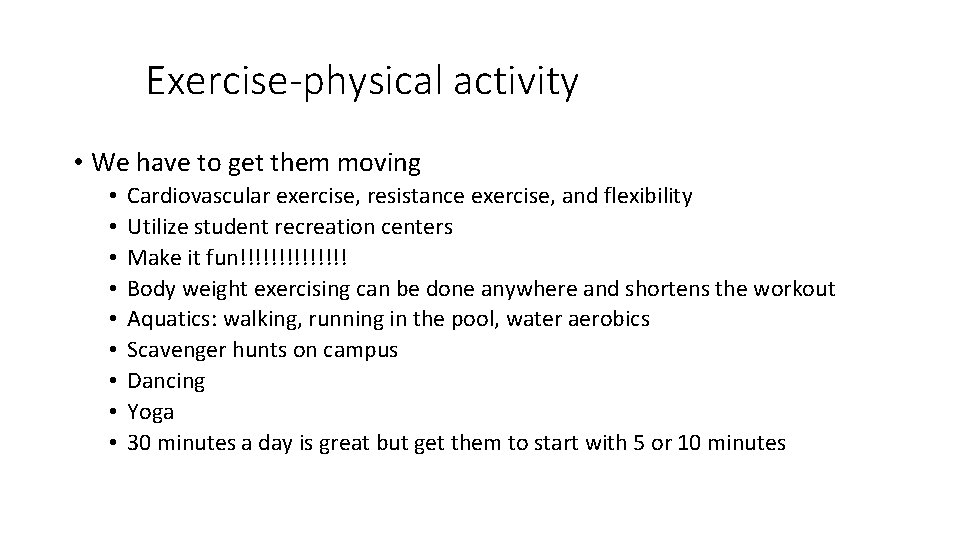 Exercise-physical activity

• We have to get them moving
  • Cardiovascular exercise, resistance exercise, and flexibility
  • Utilize student recreation centers
  • Make it fun!!!!!!!!!!!!!!
  • Body weight exercising can be done anywhere and shortens the workout
  • Aquatics: walking, running in the pool, water aerobics
  • Scavenger hunts on campus
  • Dancing
  • Yoga
  • 30 minutes a day is great but get them to start with 5 or 10 minutes